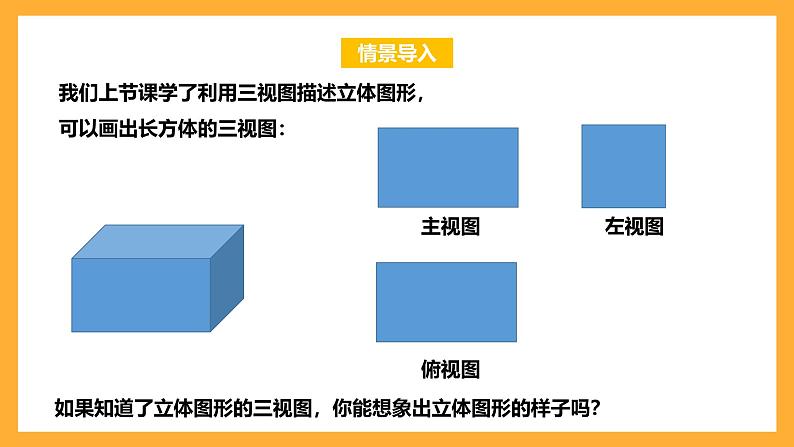 情景导入

我们上节课学了利用三视图描述立体图形，

可以画出长方体的三视图：

主视图

左视图

俯视图

如果知道了立体图形的三视图，你能想象出立体图形的样子吗？